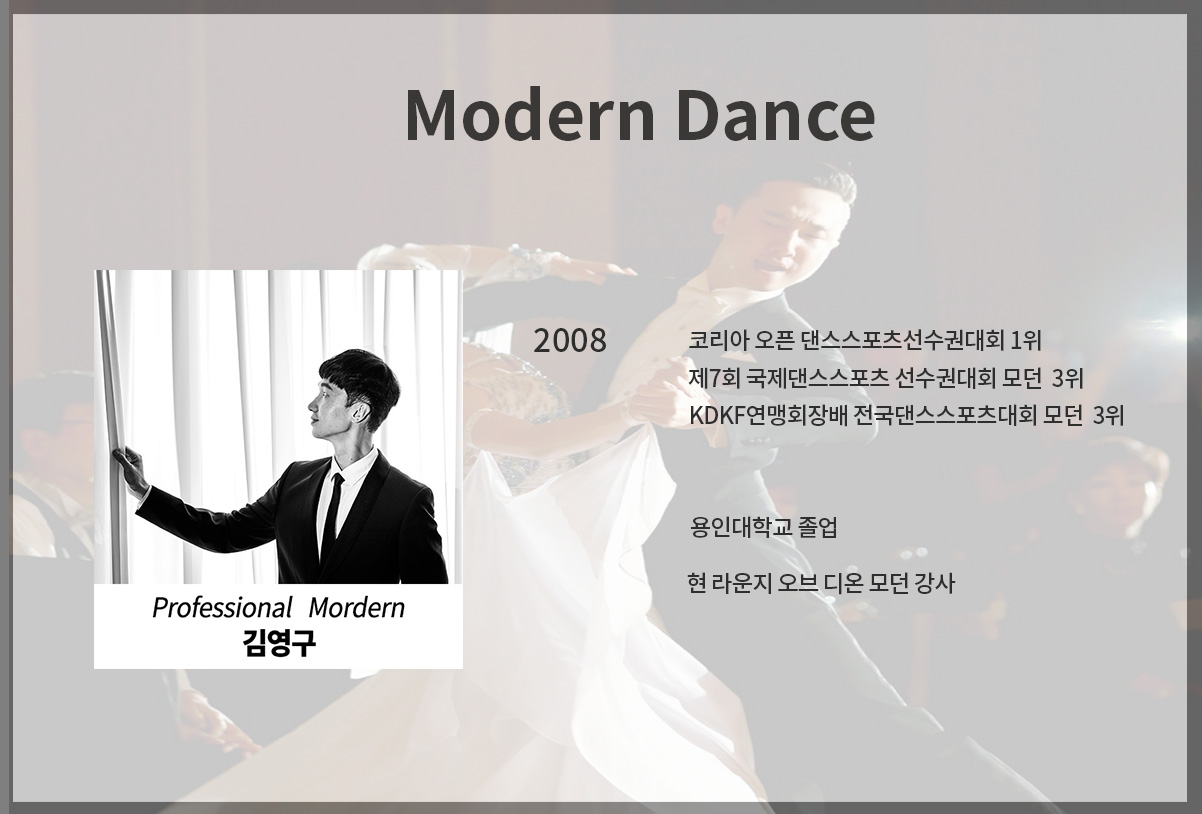 Modern Dance

Professional Mordern
김영구

2008

코리아 오픈 댄스스포츠선수권대회 1위
제7회 국제댄스스포츠 선수권대회 모던 3위
KDKF연맹회장배 전국댄스스포츠대회 모던 3위

용인대학교 졸업

현 라운지 오브 디온 모던 강사